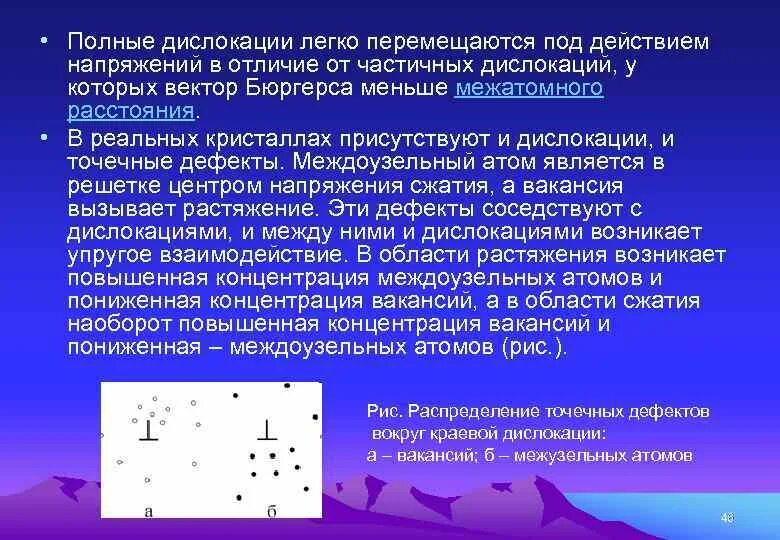 • Полные дислокации легко перемещаются под действием напряжений в отличие от частичных дислокаций, у которых вектор Бюргерса меньше межатомного расстояния.

• В реальных кристаллах присутствуют и дислокации, и точечные дефекты. Междоузельный атом является в решетке центром напряжения сжатия, а вакансия вызывает растяжение. Эти дефекты соседствуют с дислокациями, и между ними и дислокациями возникает упругое взаимодействие. В области растяжения возникает повышенная концентрация междоузельных атомов и пониженная концентрация вакансий, а в области сжатия наоборот повышенная концентрация вакансий и пониженная – междоузельных атомов (рис.).

а

б

Рис. Распределение точечных дефектов вокруг краевой дислокации:
а – вакансий; б – межузельных атомов

48